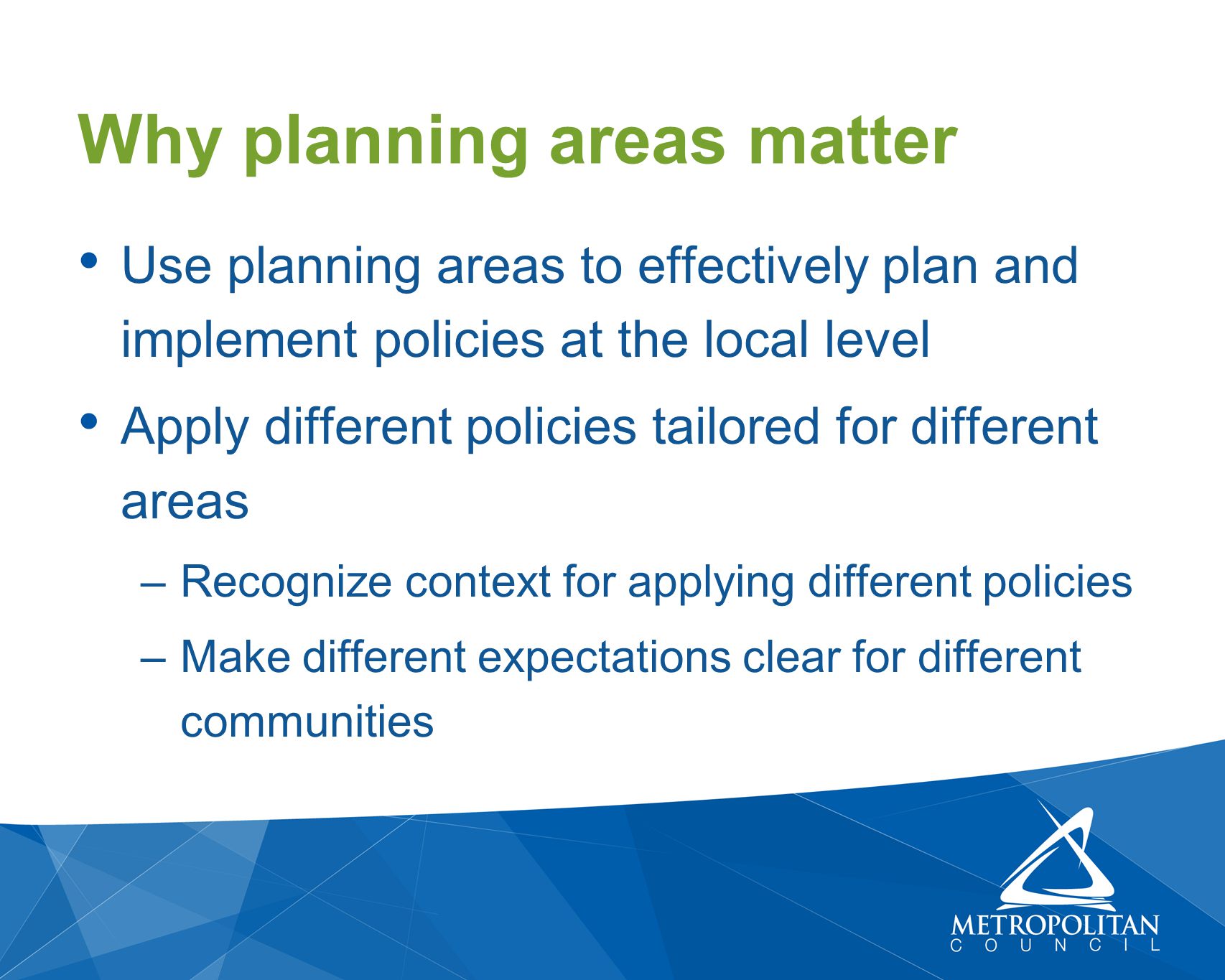 Why planning areas matter

• Use planning areas to effectively plan and implement policies at the local level

• Apply different policies tailored for different areas

– Recognize context for applying different policies

– Make different expectations clear for different communities

METROPOLITAN
COUNCIL